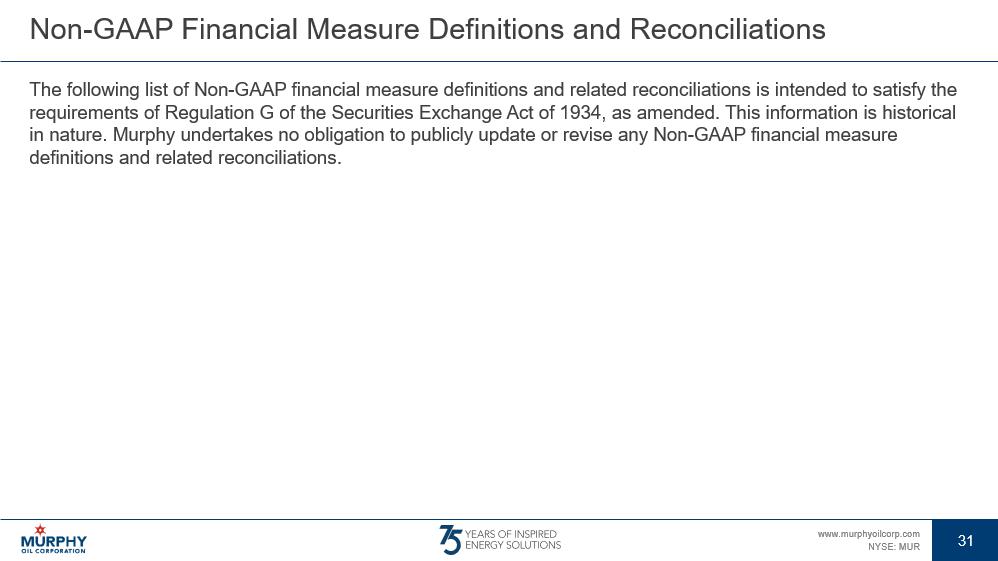 Non-GAAP Financial Measure Definitions and Reconciliations

The following list of Non-GAAP financial measure definitions and related reconciliations is intended to satisfy the requirements of Regulation G of the Securities Exchange Act of 1934, as amended. This information is historical in nature. Murphy undertakes no obligation to publicly update or revise any Non-GAAP financial measure definitions and related reconciliations.

MURPHY
OIL CORPORATION

75 YEARS OF INSPIRED ENERGY SOLUTIONS

www.murphyoilcorp.com
NYSE: MUR

31